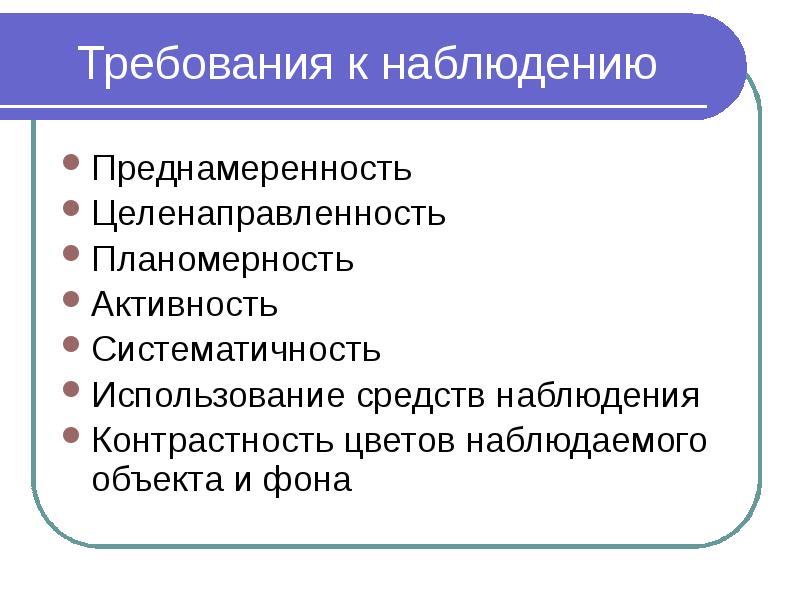 Требования к наблюдению

- Преднамеренность
- Целенаправленность
- Планомерность
- Активность
- Систематичность
- Использование средств наблюдения
- Контрастность цветов наблюдаемого объекта и фона